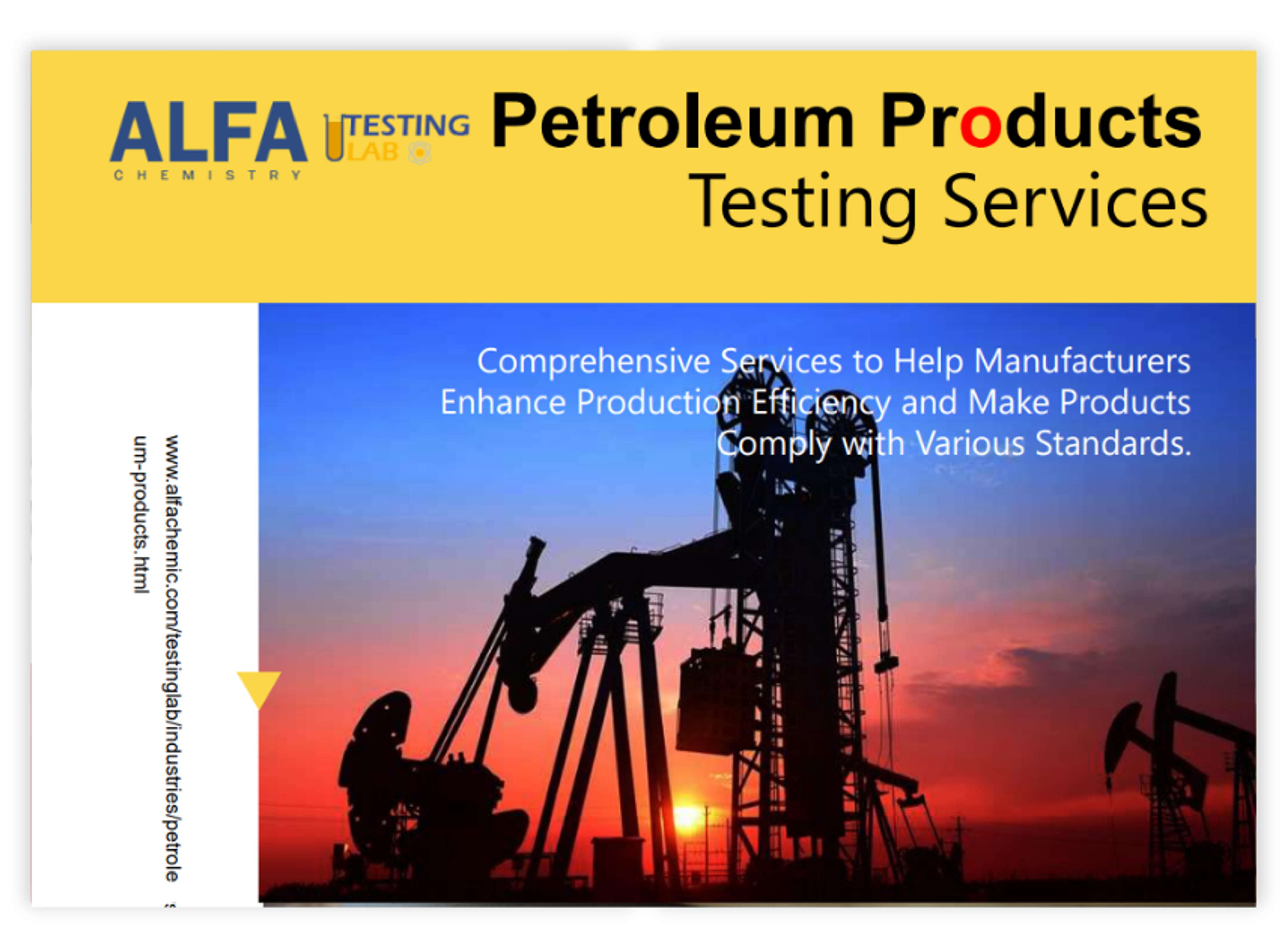 ALFA CHEMISTRY TESTING LAB

Petroleum Products Testing Services

Comprehensive Services to Help Manufacturers Enhance Production Efficiency and Make Products Comply with Various Standards.

www.alfachemic.com/testinglab/industries/petroleum-products.html